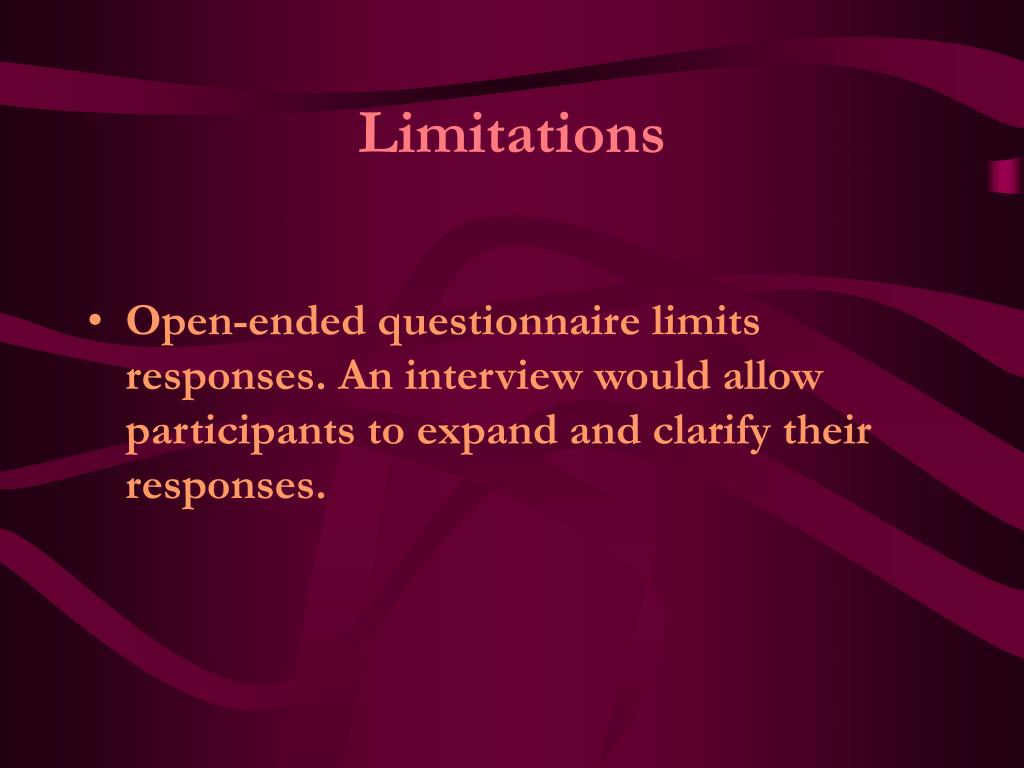 Limitations

• Open-ended questionnaire limits responses. An interview would allow participants to expand and clarify their responses.